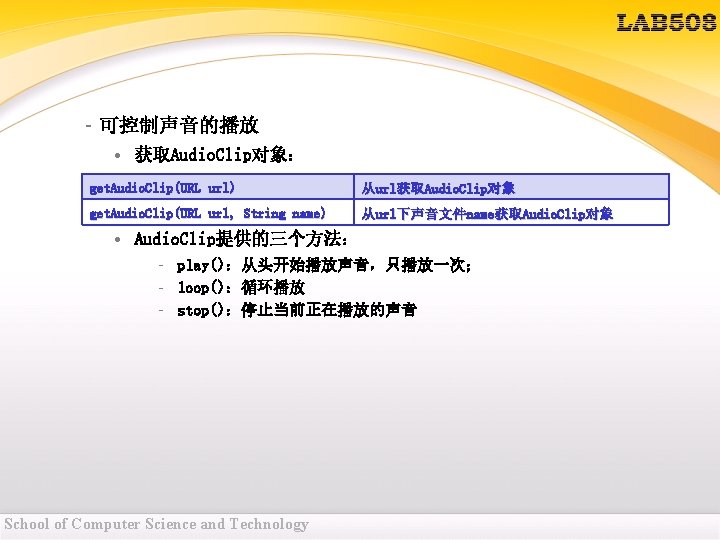 LAB508

- 可控制声音的播放

• 获取AudioClip对象：

| getAudioClip(URL url) | 从url获取AudioClip对象 |
|---|---|
| getAudioClip(URL url, String name) | 从url下声音文件name获取AudioClip对象 |

• AudioClip提供的三个方法：

- play()：从头开始播放声音，只播放一次；
- loop()：循环播放
- stop()：停止当前正在播放的声音

School of Computer Science and Technology